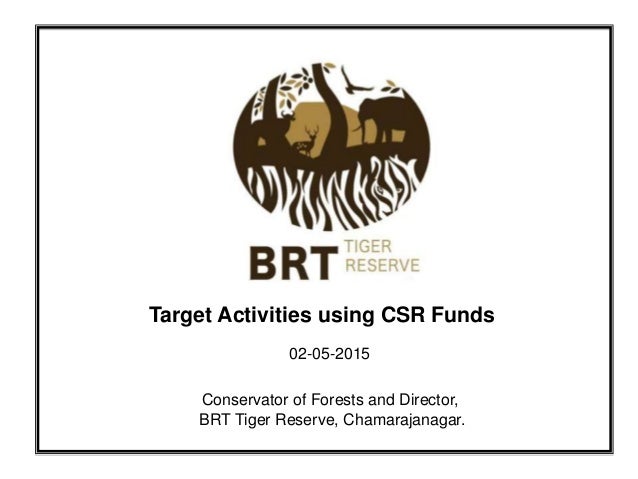 BRT TIGER RESERVE

Target Activities using CSR Funds

02-05-2015

Conservator of Forests and Director,
BRT Tiger Reserve, Chamarajanagar.